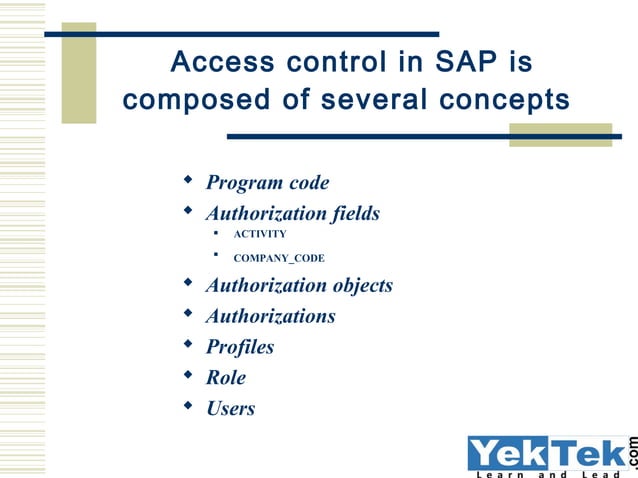 Access control in SAP is composed of several concepts

- Program code
- Authorization fields
  - ACTIVITY
  - COMPANY_CODE
- Authorization objects
- Authorizations
- Profiles
- Role
- Users

YekTek.com
Learn and Lead